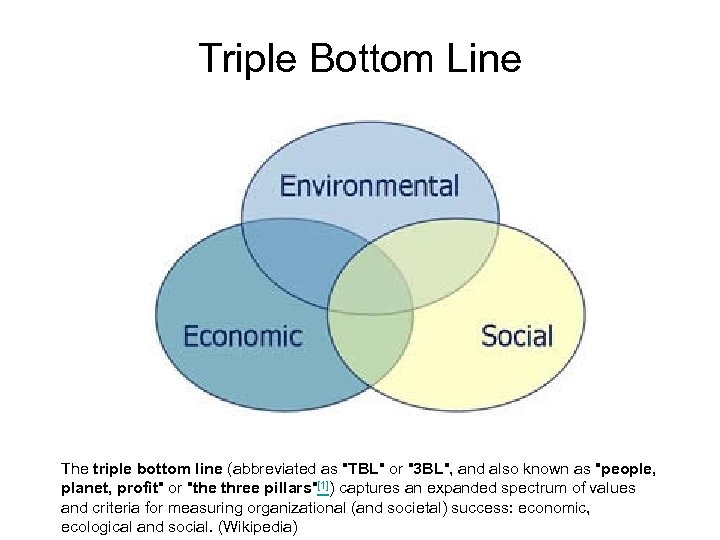 Triple Bottom Line

Environmental

Economic

Social

The triple bottom line (abbreviated as "TBL" or "3BL", and also known as "people, planet, profit" or "the three pillars"[1]) captures an expanded spectrum of values and criteria for measuring organizational (and societal) success: economic, ecological and social. (Wikipedia)